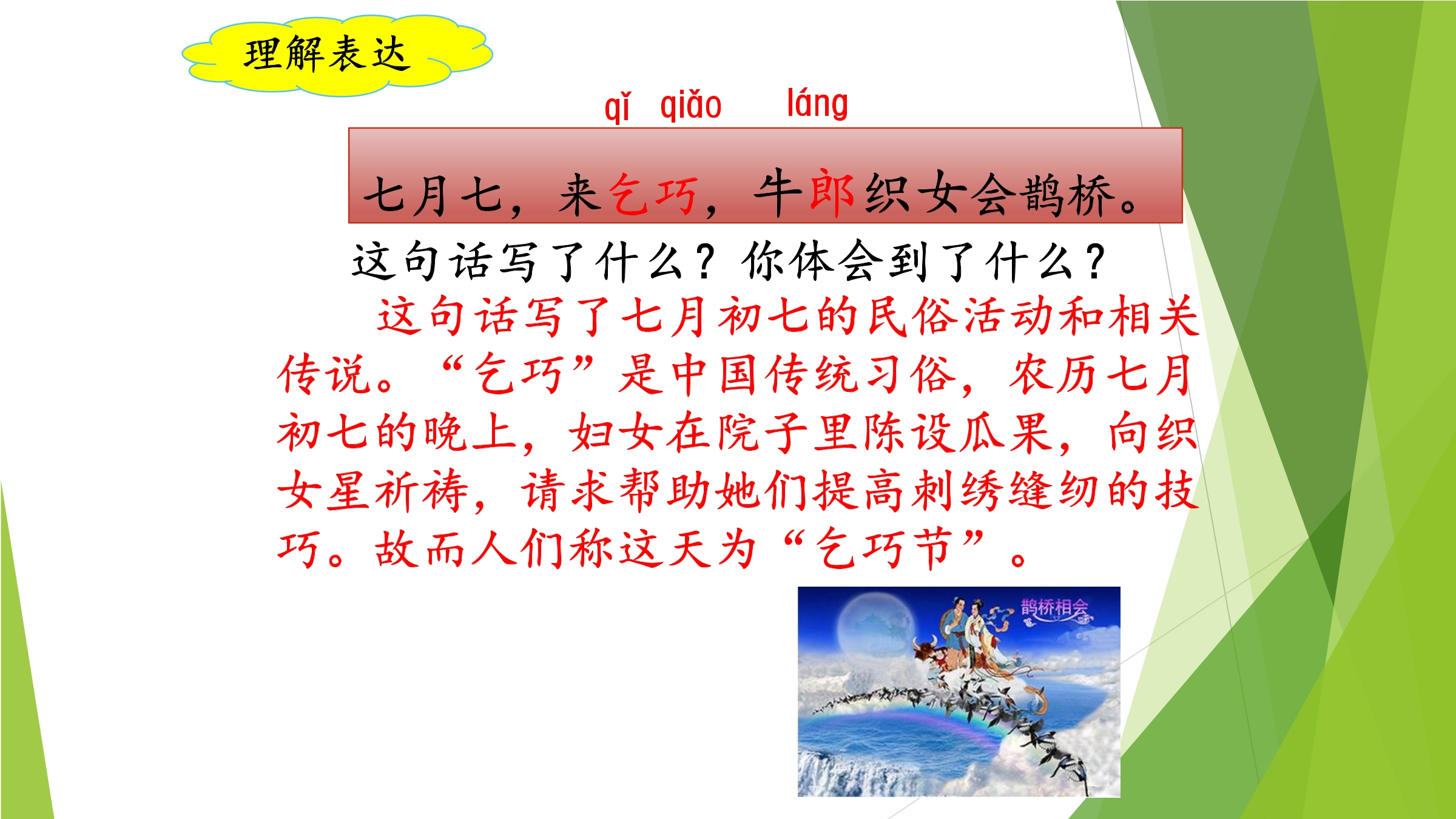 理解表达

qǐ qiǎo láng

七月七，来乞巧，牛郎织女会鹊桥。

这句话写了什么？你体会到了什么？

这句话写了七月初七的民俗活动和相关传说。“乞巧”是中国传统习俗，农历七月初七的晚上，妇女在院子里陈设瓜果，向织女星祈祷，请求帮助她们提高刺绣缝纫的技巧。故而人们称这天为“乞巧节”。

鹊桥相会